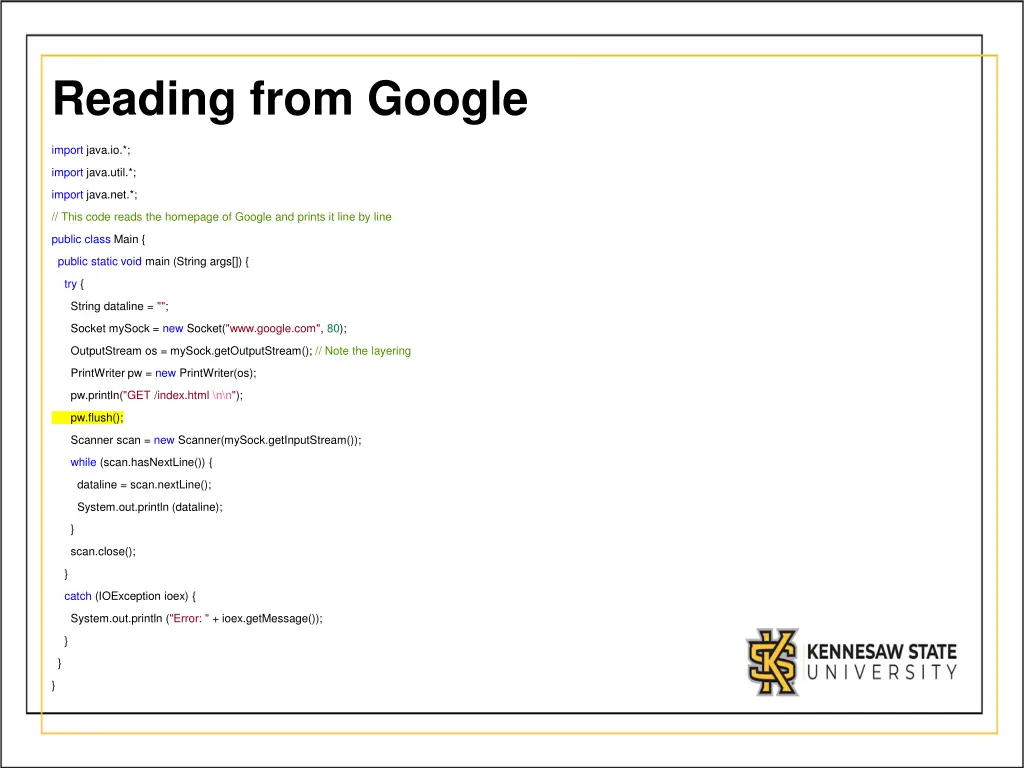 Reading from Google

import java.io.*;
import java.util.*;
import java.net.*;
// This code reads the homepage of Google and prints it line by line
public class Main {
public static void main (String args[]) {
try {
String dataline = "";
Socket mySock = new Socket("www.google.com", 80);
OutputStream os = mySock.getOutputStream(); // Note the layering
PrintWriter pw = new PrintWriter(os);
pw.println("GET /index.html \n\n");
pw.flush();
Scanner scan = new Scanner(mySock.getInputStream());
while (scan.hasNextLine()) {
dataline = scan.nextLine();
System.out.println (dataline);
}
scan.close();
}
catch (IOException ioex) {
System.out.println ("Error: " + ioex.getMessage());
}
}
}

KENNESAW STATE UNIVERSITY